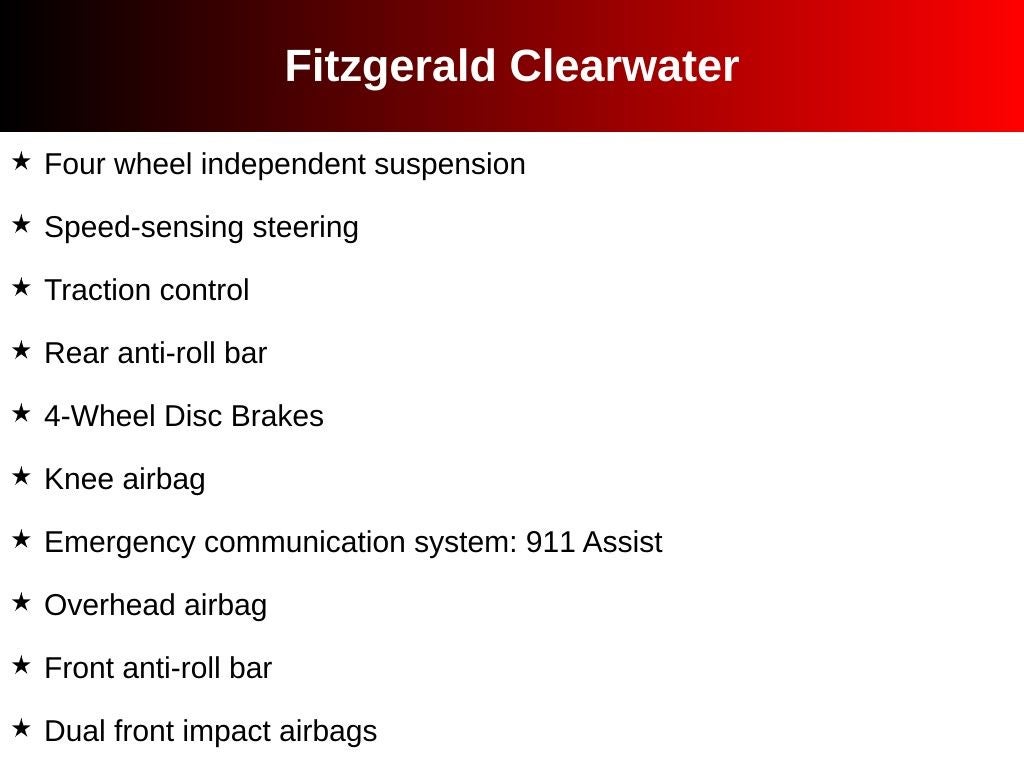 Fitzgerald Clearwater

★ Four wheel independent suspension

★ Speed-sensing steering

★ Traction control

★ Rear anti-roll bar

★ 4-Wheel Disc Brakes

★ Knee airbag

★ Emergency communication system: 911 Assist

★ Overhead airbag

★ Front anti-roll bar

★ Dual front impact airbags